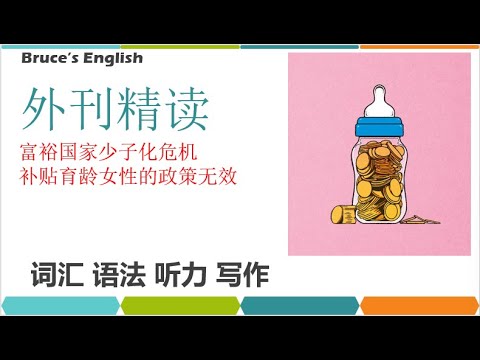 Bruce's English

外刊精读

富裕国家少子化危机
补贴育龄女性的政策无效

词汇 语法 听力 写作